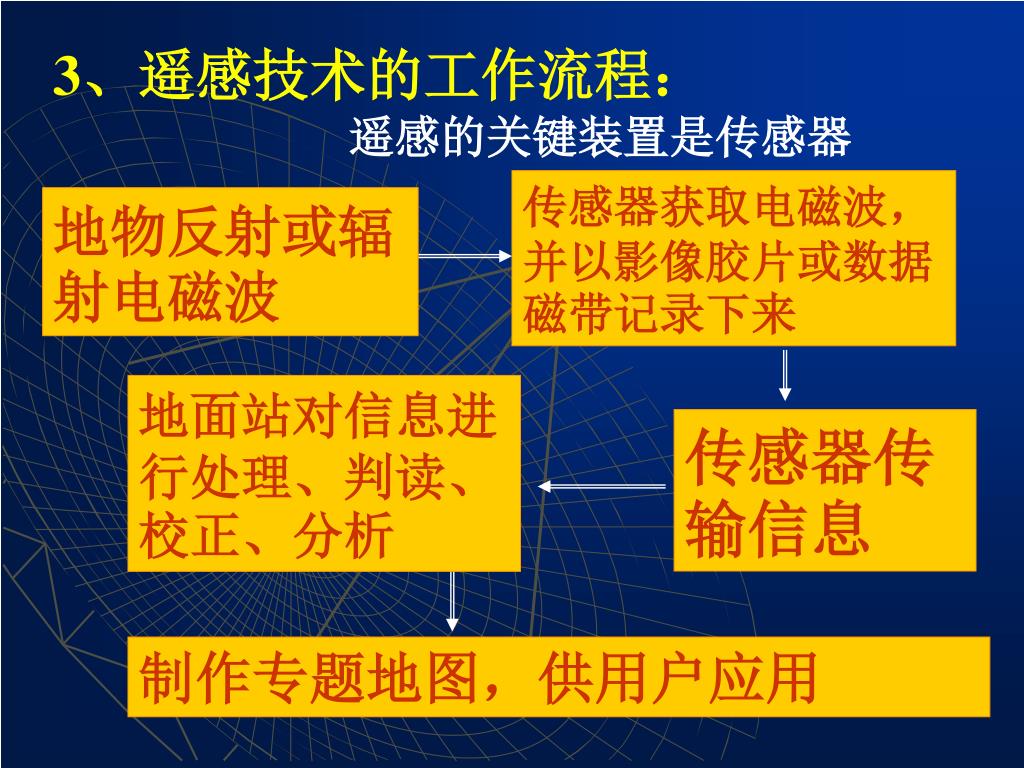 3、遥感技术的工作流程：

遥感的关键装置是传感器

地物反射或辐射电磁波

传感器获取电磁波，并以影像胶片或数据磁带记录下来

传感器传输信息

地面站对信息进行处理、判读、校正、分析

制作专题地图，供用户应用